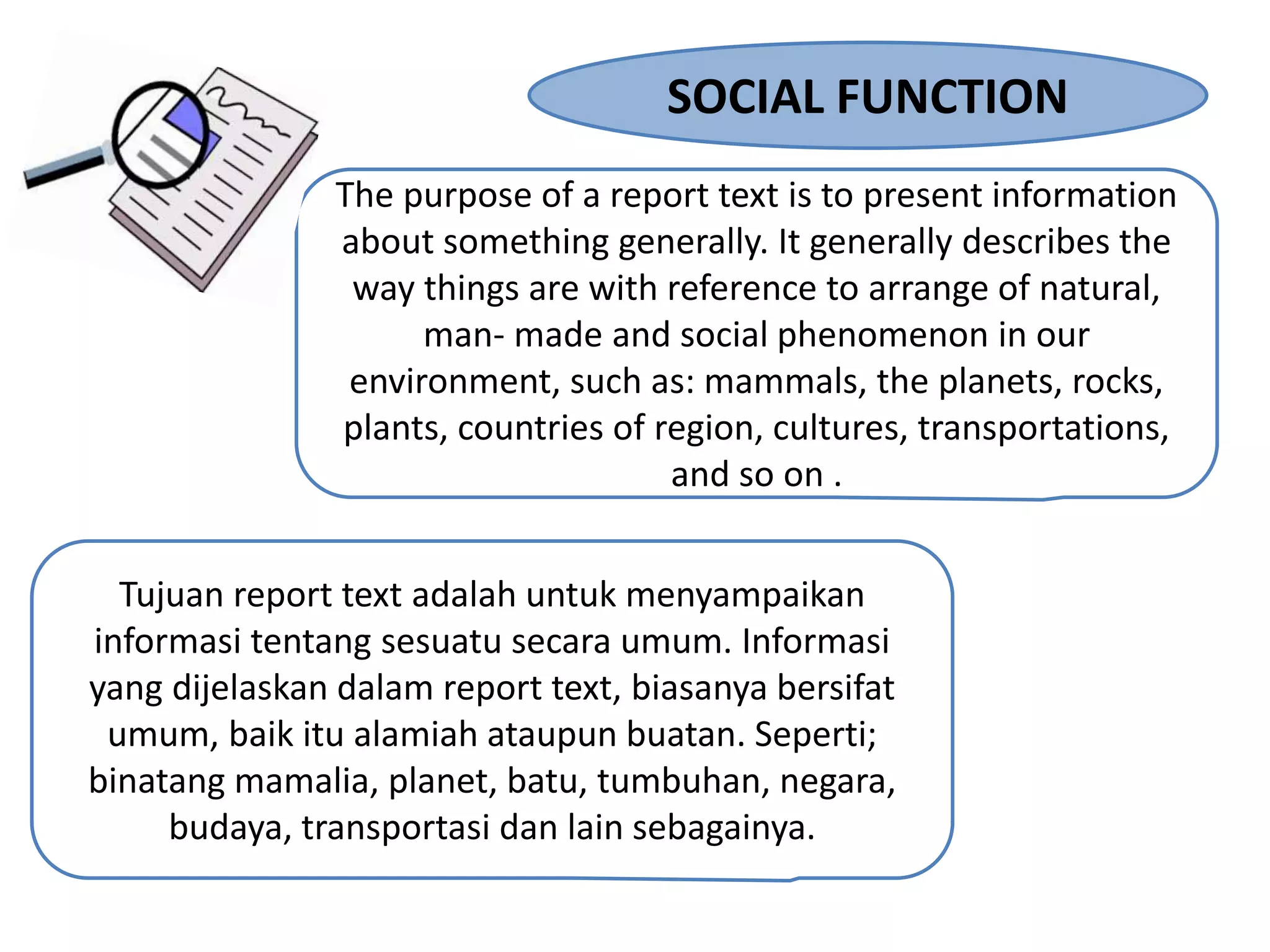 SOCIAL FUNCTION

The purpose of a report text is to present information about something generally. It generally describes the way things are with reference to arrange of natural, man- made and social phenomenon in our environment, such as: mammals, the planets, rocks, plants, countries of region, cultures, transportations, and so on .

Tujuan report text adalah untuk menyampaikan informasi tentang sesuatu secara umum. Informasi yang dijelaskan dalam report text, biasanya bersifat umum, baik itu alamiah ataupun buatan. Seperti; binatang mamalia, planet, batu, tumbuhan, negara, budaya, transportasi dan lain sebagainya.